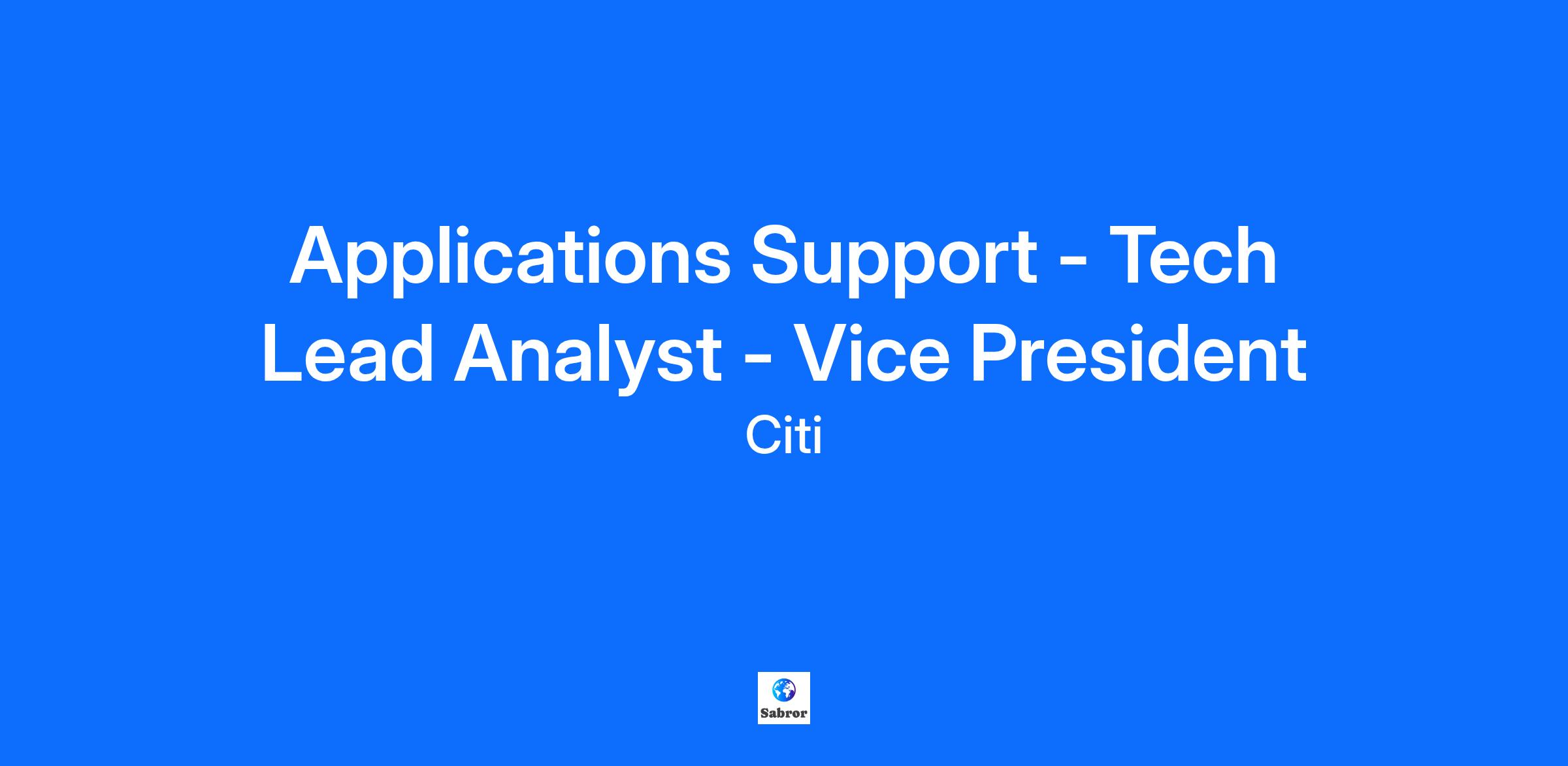 Applications Support - Tech Lead Analyst - Vice President

Citi

Sabror